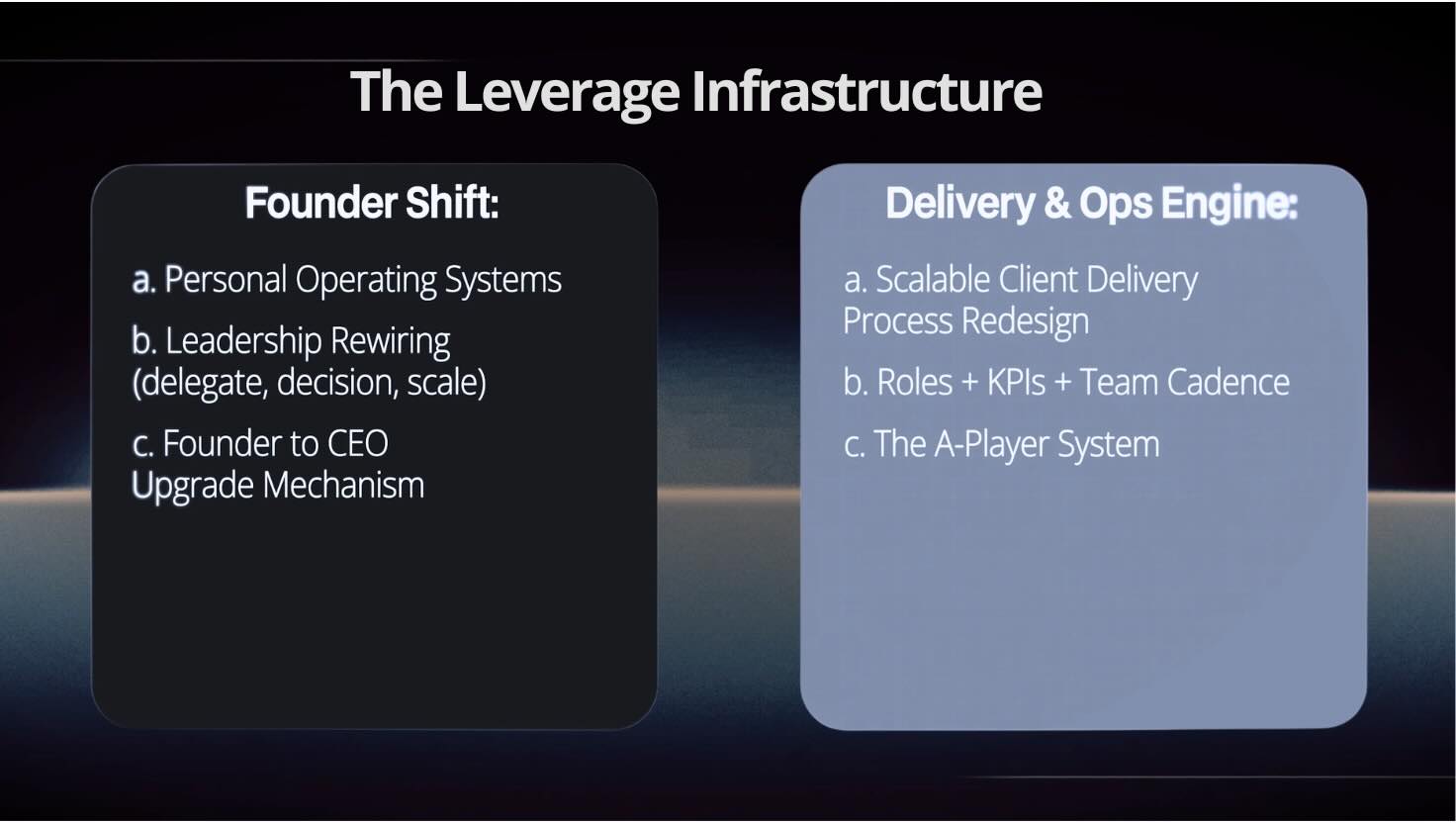 The Leverage Infrastructure

Founder Shift:

a. Personal Operating Systems

b. Leadership Rewiring (delegate, decision, scale)

c. Founder to CEO Upgrade Mechanism

Delivery & Ops Engine:

a. Scalable Client Delivery Process Redesign

b. Roles + KPIs + Team Cadence

c. The A-Player System